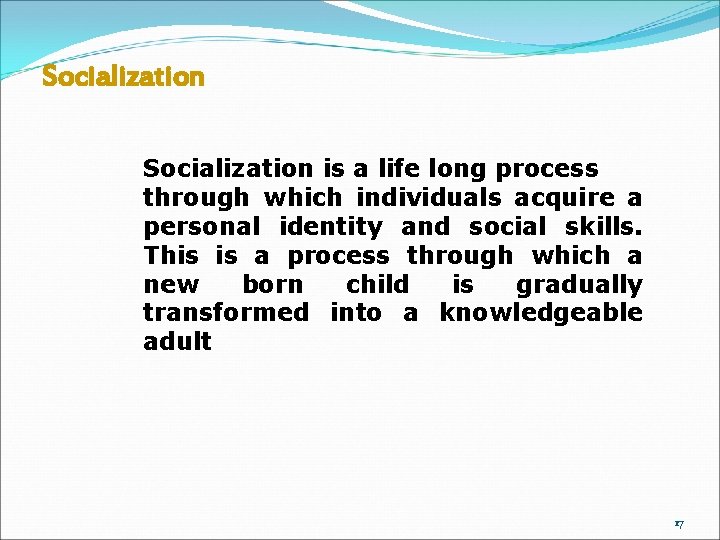 Socialization

Socialization is a life long process through which individuals acquire a personal identity and social skills. This is a process through which a new born child is gradually transformed into a knowledgeable adult

17